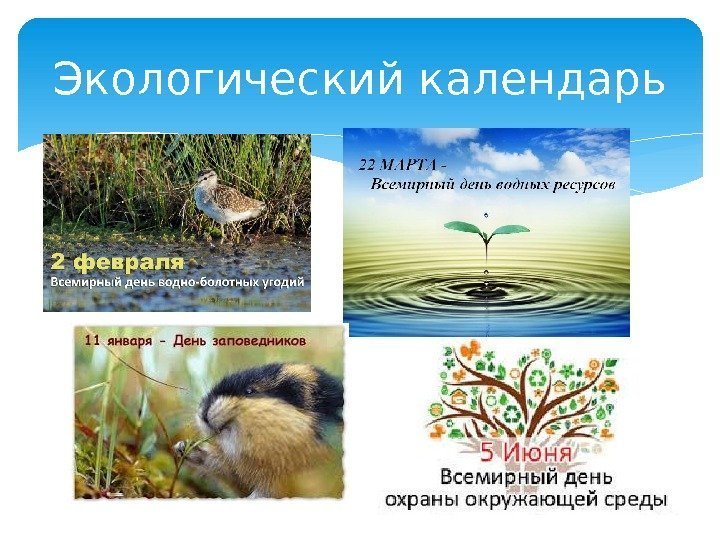 Экологический календарь

2 февраля
Всемирный день водно-болотных угодий

22 МАРТА -
Всемирный день водных ресурсов

11 января - День заповедников

5 Июня
Всемирный день
охраны окружающей среды